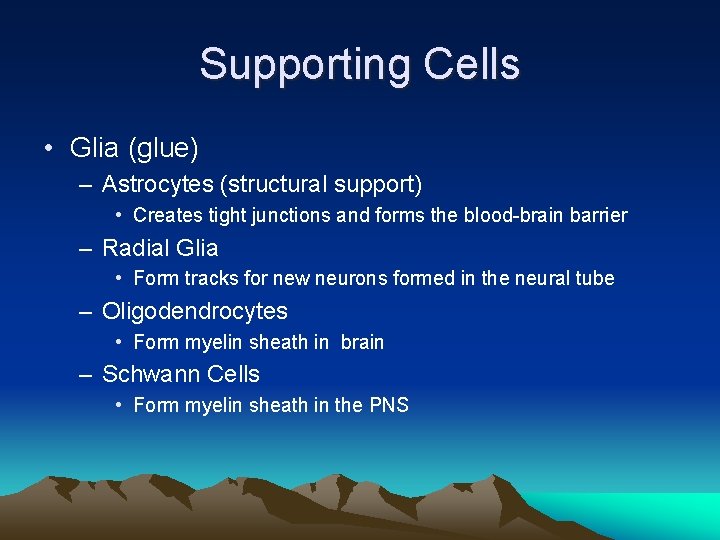 Supporting Cells

• Glia (glue)
– Astrocytes (structural support)
• Creates tight junctions and forms the blood-brain barrier
– Radial Glia
• Form tracks for new neurons formed in the neural tube
– Oligodendrocytes
• Form myelin sheath in brain
– Schwann Cells
• Form myelin sheath in the PNS